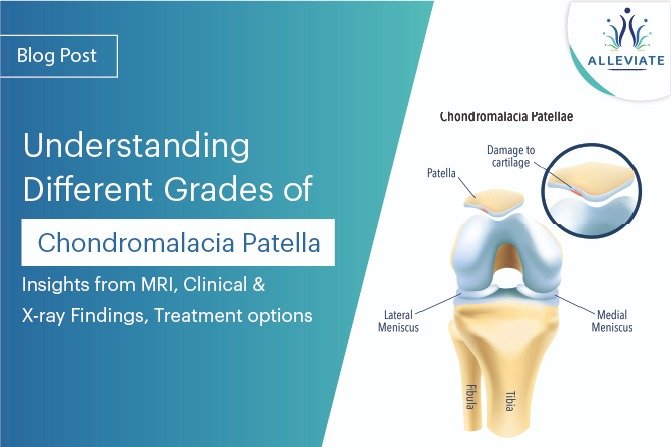 Blog Post

Understanding Different Grades of

Chondromalacia Patella

Insights from MRI, Clinical & X-ray Findings, Treatment options

ALLEVIATE

Chondromalacia Patellae

Damage to cartilage

Patella

Lateral Meniscus

Medial Meniscus

Fibula

Tibia